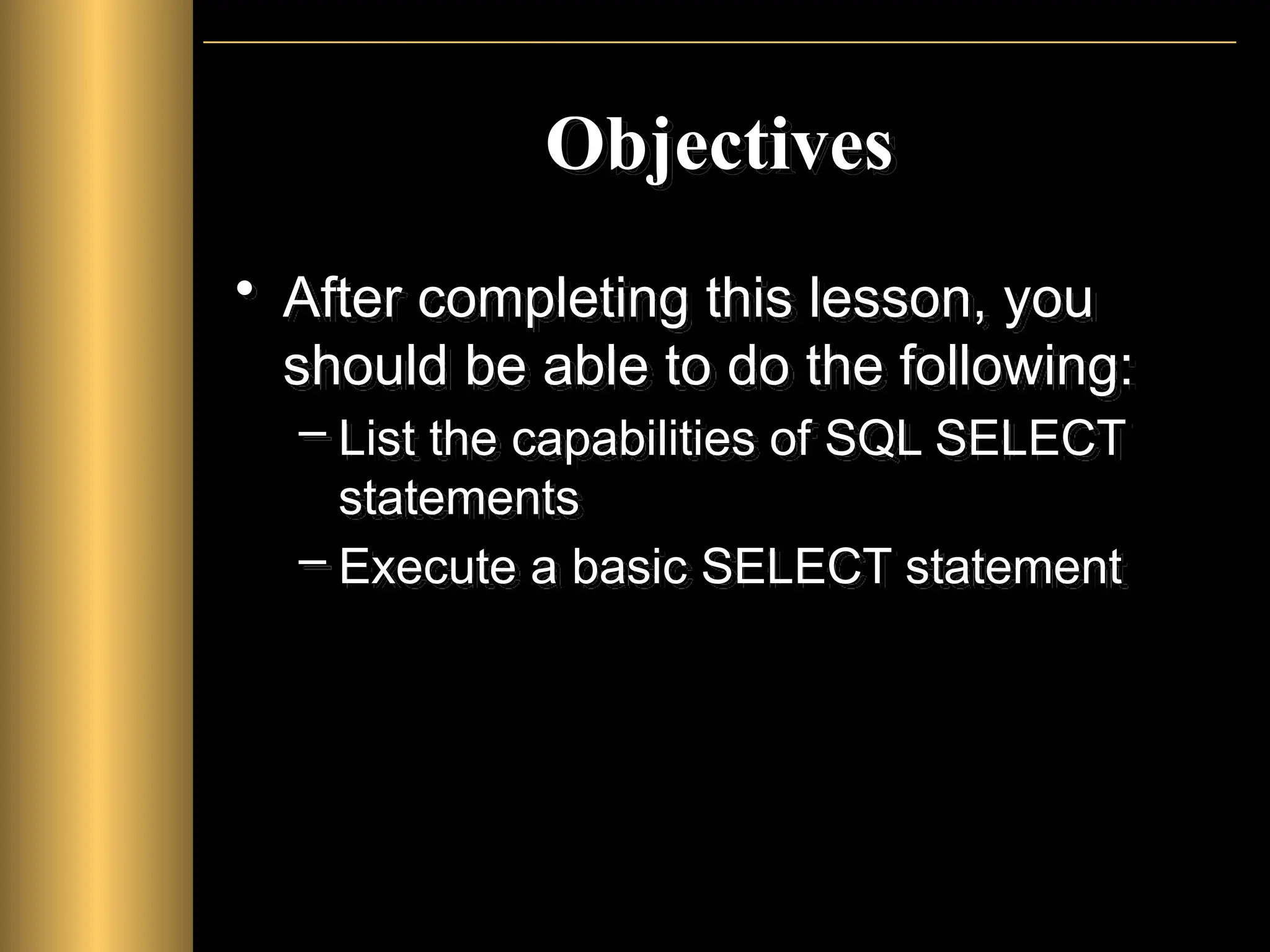 Objectives

• After completing this lesson, you should be able to do the following:

– List the capabilities of SQL SELECT statements

– Execute a basic SELECT statement